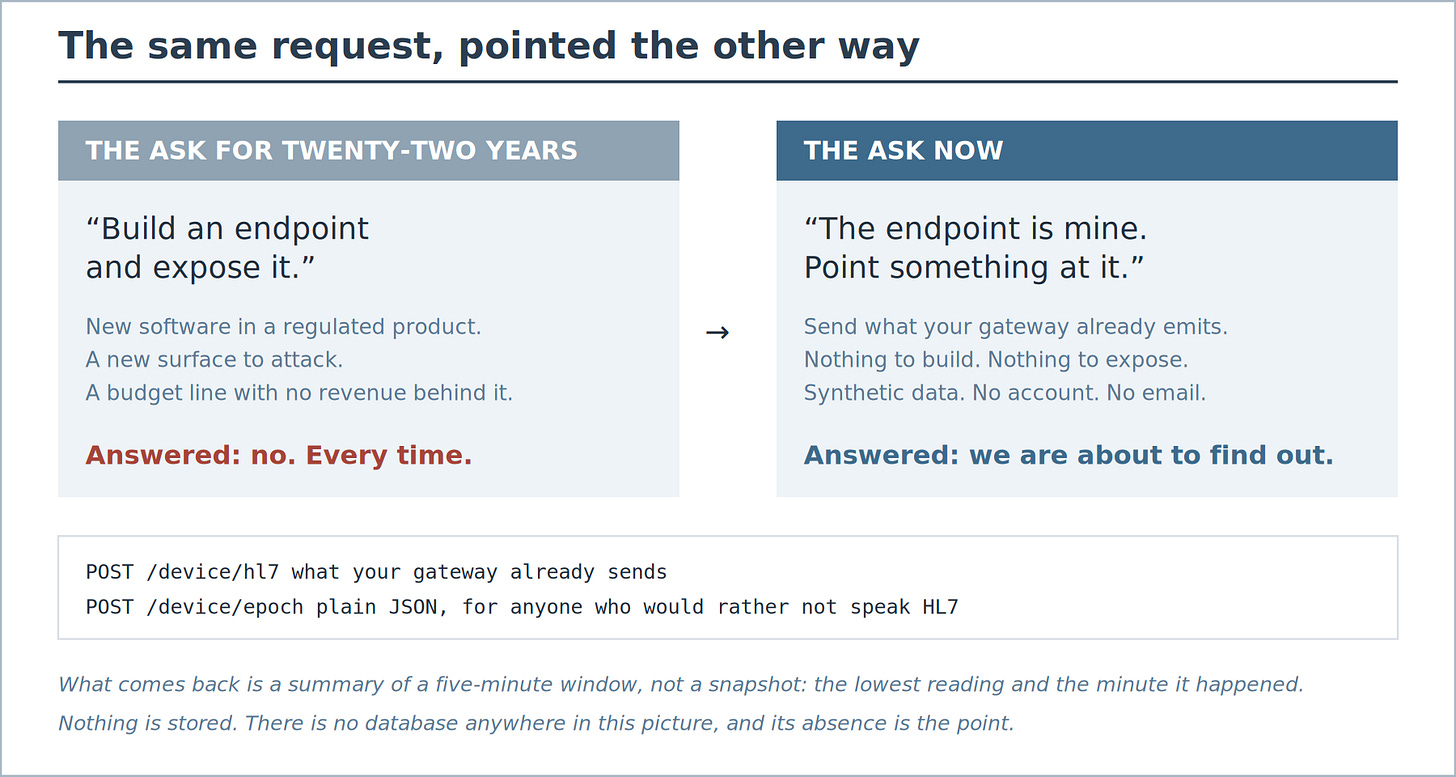 The same request, pointed the other way

THE ASK FOR TWENTY-TWO YEARS

“Build an endpoint and expose it.”

New software in a regulated product.
A new surface to attack.
A budget line with no revenue behind it.

Answered: no. Every time.

→

THE ASK NOW

“The endpoint is mine. Point something at it.”

Send what your gateway already emits.
Nothing to build. Nothing to expose.
Synthetic data. No account. No email.

Answered: we are about to find out.

POST /device/hl7 what your gateway already sends
POST /device/epoch plain JSON, for anyone who would rather not speak HL7

What comes back is a summary of a five-minute window, not a snapshot: the lowest reading and the minute it happened.

Nothing is stored. There is no database anywhere in this picture, and its absence is the point.